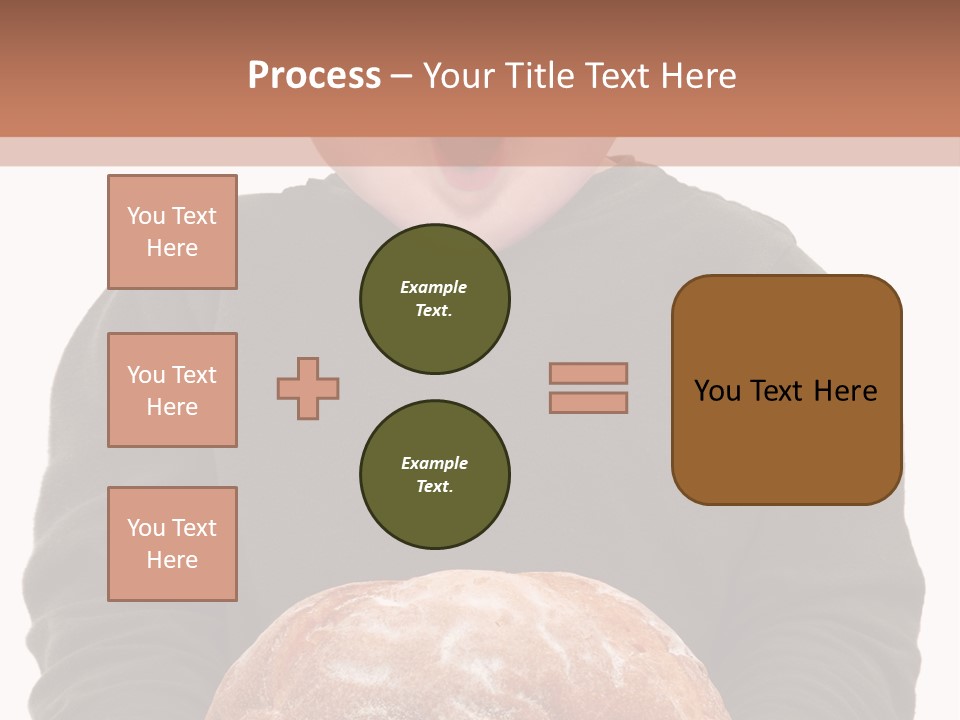 Process – Your Title Text Here

You Text Here

You Text Here

You Text Here

Example Text.

Example Text.

You Text Here